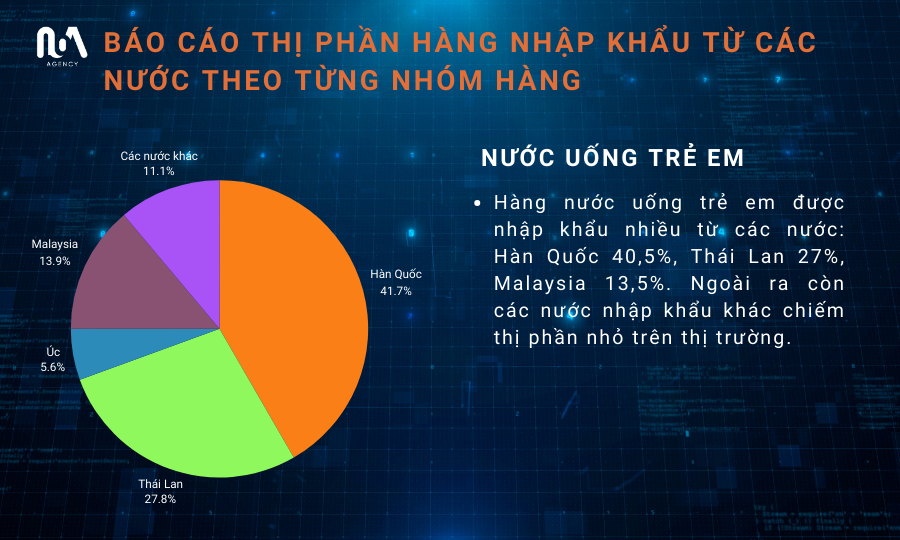 AGENCY

BÁO CÁO THỊ PHẦN HÀNG NHẬP KHẨU TỪ CÁC NƯỚC THEO TỪNG NHÓM HÀNG

Các nước khác
11.1%

Malaysia
13.9%

Úc
5.6%

Thái Lan
27.8%

Hàn Quốc
41.7%

NƯỚC UỐNG TRẺ EM

• Hàng nước uống trẻ em được nhập khẩu nhiều từ các nước: Hàn Quốc 40,5%, Thái Lan 27%, Malaysia 13,5%. Ngoài ra còn các nước nhập khẩu khác chiếm thị phần nhỏ trên thị trường.